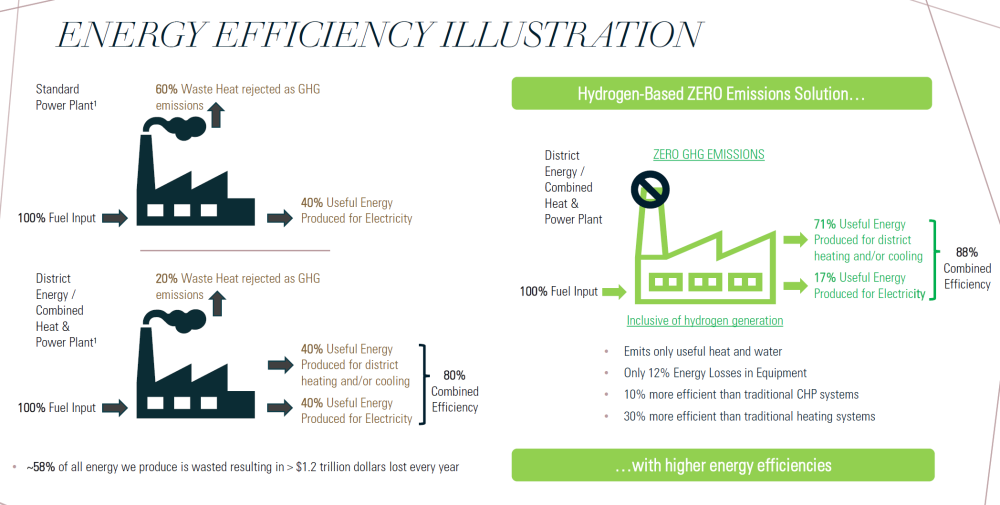 ENERGY EFFICIENCY ILLUSTRATION

Standard Power Plant¹

60% Waste Heat rejected as GHG emissions

100% Fuel Input

40% Useful Energy Produced for Electricity

District Energy / Combined Heat & Power Plant¹

20% Waste Heat rejected as GHG emissions

100% Fuel Input

40% Useful Energy Produced for district heating and/or cooling

40% Useful Energy Produced for Electricity

80% Combined Efficiency

• ~58% of all energy we produce is wasted resulting in > $1.2 trillion dollars lost every year

Hydrogen-Based ZERO Emissions Solution…

District Energy / Combined Heat & Power Plant

ZERO GHG EMISSIONS

100% Fuel Input

71% Useful Energy Produced for district heating and/or cooling

17% Useful Energy Produced for Electricity

88% Combined Efficiency

Inclusive of hydrogen generation

• Emits only useful heat and water
• Only 12% Energy Losses in Equipment
• 10% more efficient than traditional CHP systems
• 30% more efficient than traditional heating systems

…with higher energy efficiencies